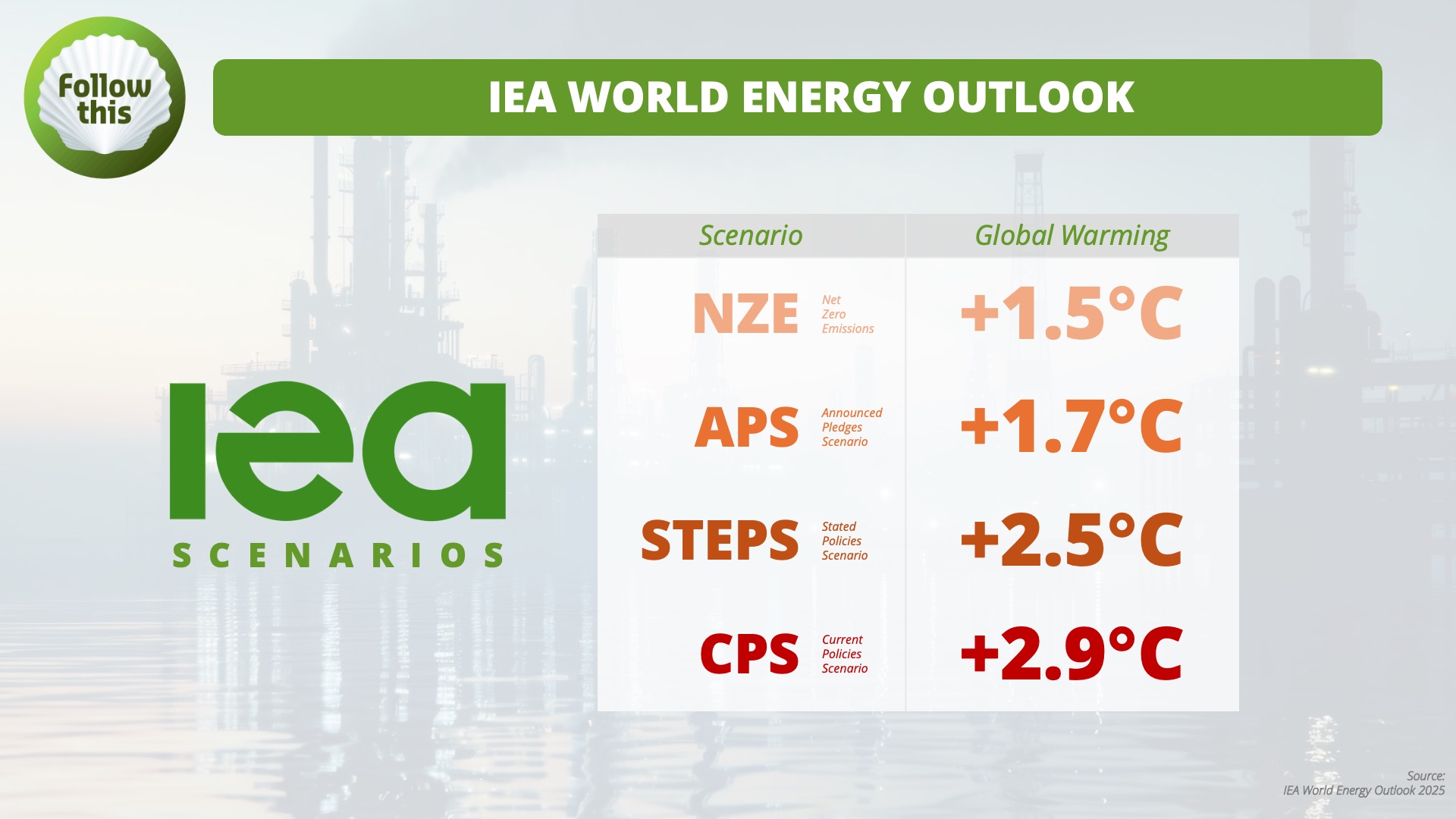 Follow this

IEA WORLD ENERGY OUTLOOK

iea
SCENARIOS

| Scenario | Global Warming |
|---|---|
| NZE Net Zero Emissions | +1.5°C |
| APS Announced Pledges Scenario | +1.7°C |
| STEPS Stated Policies Scenario | +2.5°C |
| CPS Current Policies Scenario | +2.9°C |

Source:
IEA World Energy Outlook 2025